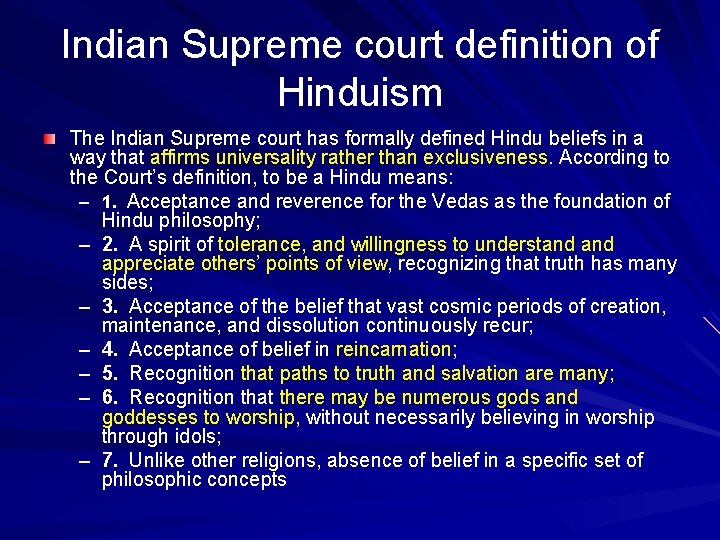 Indian Supreme court definition of Hinduism

The Indian Supreme court has formally defined Hindu beliefs in a way that affirms universality rather than exclusiveness. According to the Court's definition, to be a Hindu means:

– 1. Acceptance and reverence for the Vedas as the foundation of Hindu philosophy;

– 2. A spirit of tolerance, and willingness to understand and appreciate others' points of view, recognizing that truth has many sides;

– 3. Acceptance of the belief that vast cosmic periods of creation, maintenance, and dissolution continuously recur;

– 4. Acceptance of belief in reincarnation;

– 5. Recognition that paths to truth and salvation are many;

– 6. Recognition that there may be numerous gods and goddesses to worship, without necessarily believing in worship through idols;

– 7. Unlike other religions, absence of belief in a specific set of philosophic concepts